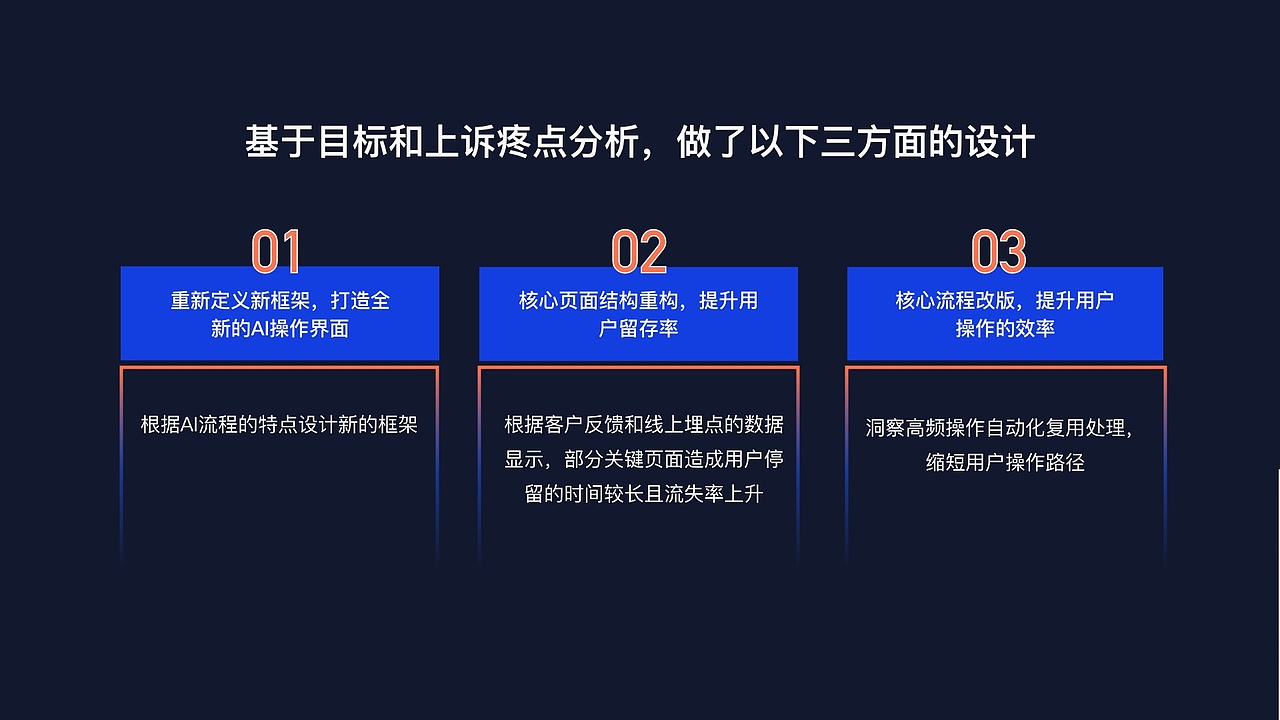 基于目标和上诉疼点分析，做了以下三方面的设计

01

重新定义新框架，打造全新的AI操作界面

根据AI流程的特点设计新的框架

02

核心页面结构重构，提升用户留存率

根据客户反馈和线上埋点的数据显示，部分关键页面造成用户停留的时间较长且流失率上升

03

核心流程改版，提升用户操作的效率

洞察高频操作自动化复用处理，缩短用户操作路径